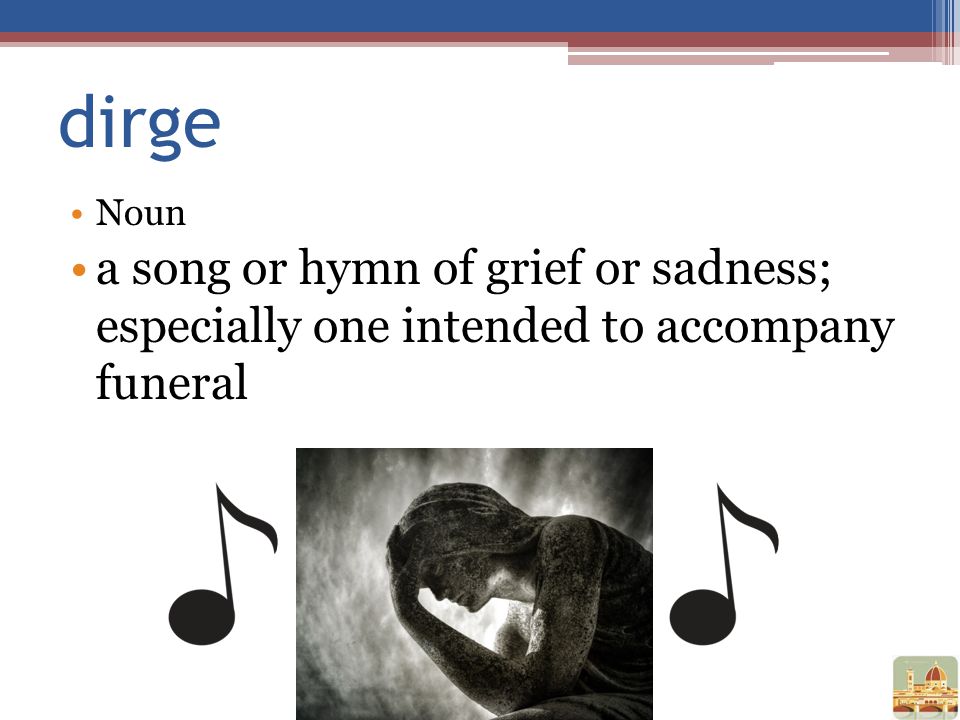 dirge

• Noun
• a song or hymn of grief or sadness; especially one intended to accompany funeral